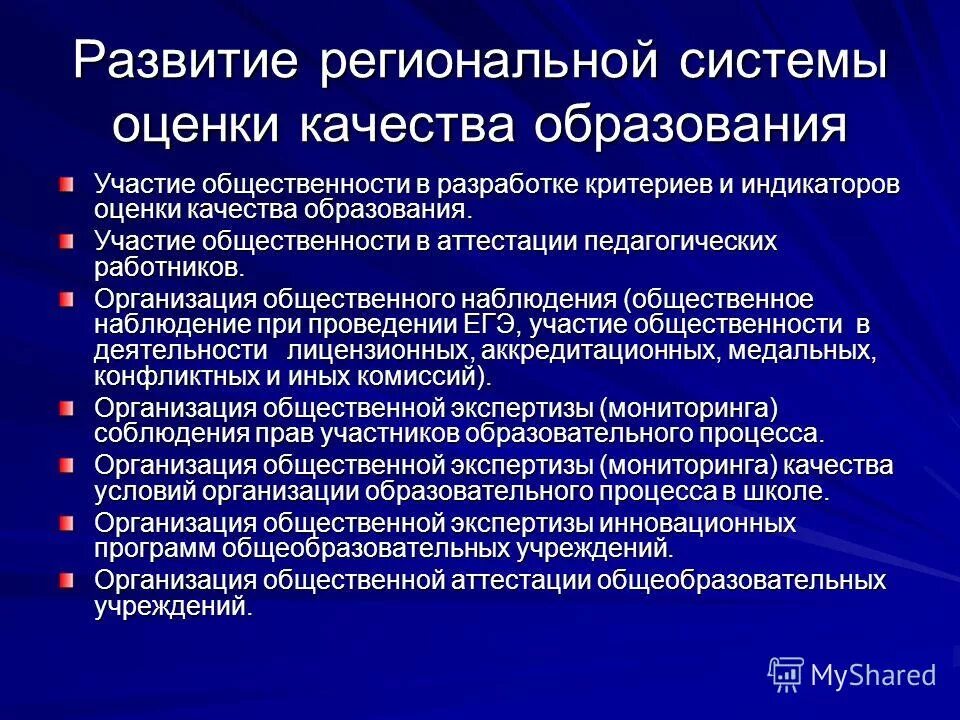 Развитие региональной системы оценки качества образования

Участие общественности в разработке критериев и индикаторов оценки качества образования.

Участие общественности в аттестации педагогических работников.

Организация общественного наблюдения (общественное наблюдение при проведении ЕГЭ, участие общественности в деятельности лицензионных, аккредитационных, медальных, конфликтных и иных комиссий).

Организация общественной экспертизы (мониторинга) соблюдения прав участников образовательного процесса.

Организация общественной экспертизы (мониторинга) качества условий организации образовательного процесса в школе.

Организация общественной экспертизы инновационных программ общеобразовательных учреждений.

Организация общественной аттестации общеобразовательных учреждений.

MyShared